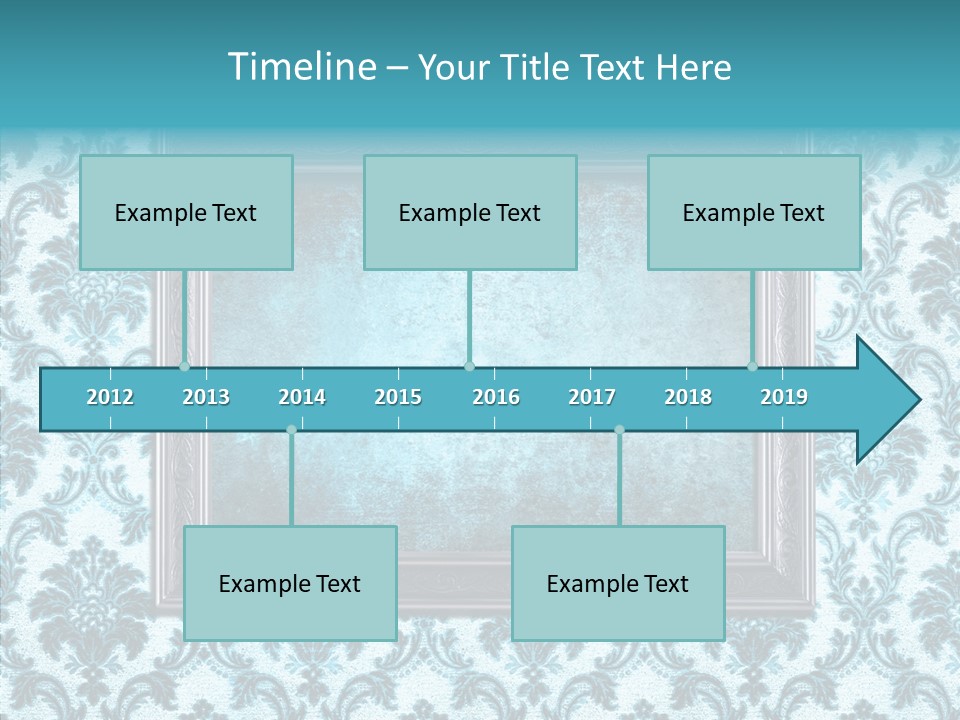 Timeline – Your Title Text Here

Example Text

Example Text

Example Text

2012 2013 2014 2015 2016 2017 2018 2019

Example Text

Example Text